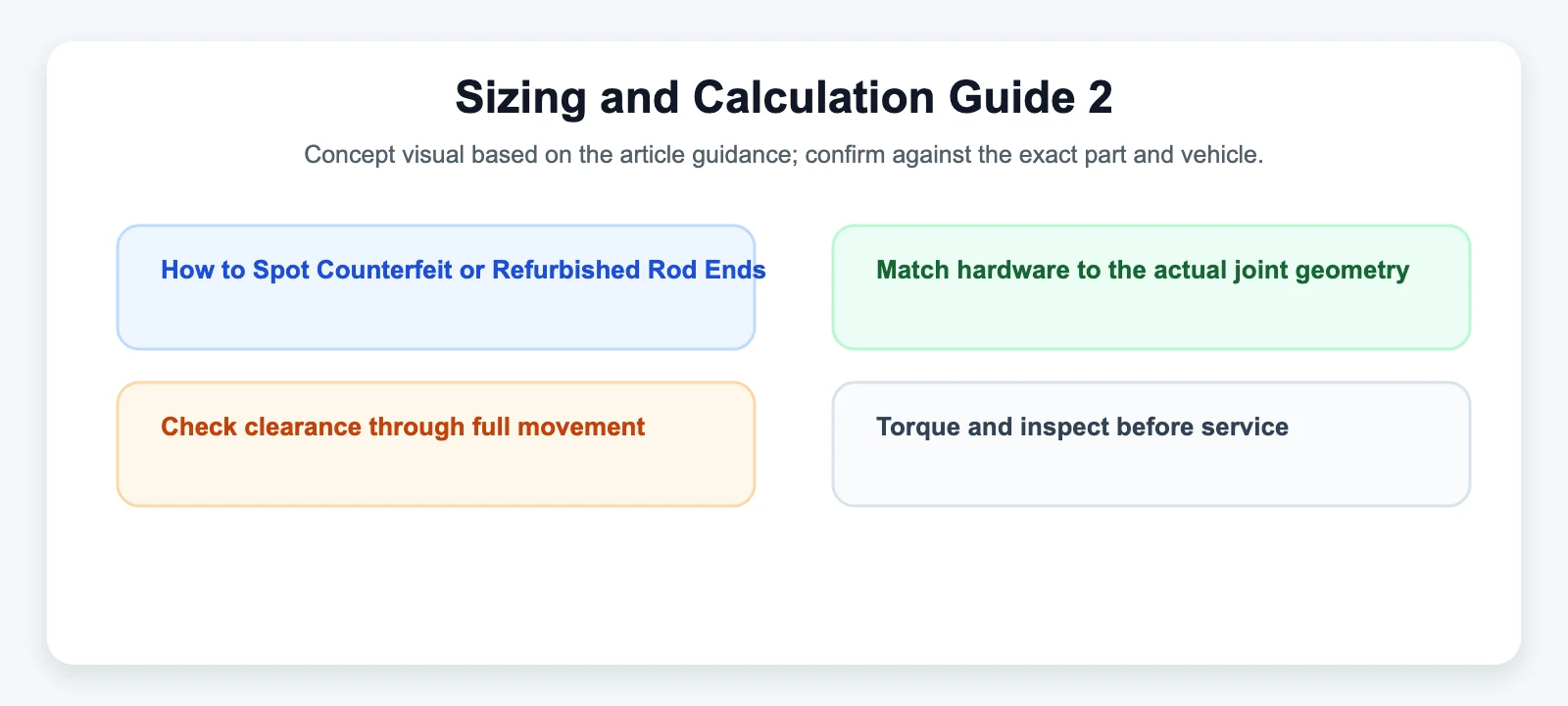 Sizing and Calculation Guide 2

Concept visual based on the article guidance; confirm against the exact part and vehicle.

How to Spot Counterfeit or Refurbished Rod Ends

Match hardware to the actual joint geometry

Check clearance through full movement

Torque and inspect before service